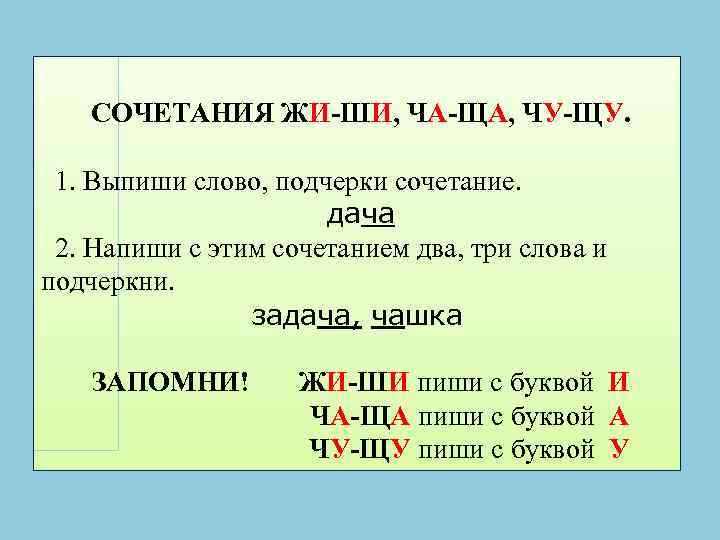 СОЧЕТАНИЯ ЖИ-ШИ, ЧА-ЩА, ЧУ-ЩУ.

1. Выпиши слово, подчерки сочетание.

дача

2. Напиши с этим сочетанием два, три слова и подчеркни.

задача, чашка

ЗАПОМНИ! ЖИ-ШИ пиши с буквой И

ЧА-ЩА пиши с буквой А

ЧУ-ЩУ пиши с буквой У